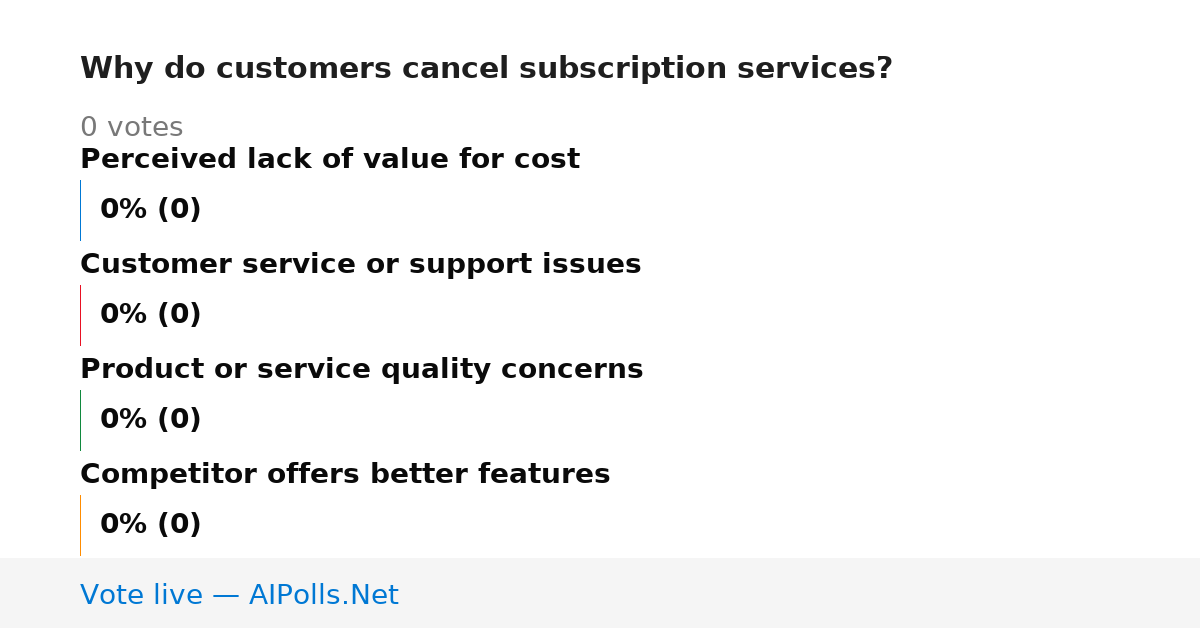 Why do customers cancel subscription services?

0 votes

Perceived lack of value for cost

0% (0)

Customer service or support issues

0% (0)

Product or service quality concerns

0% (0)

Competitor offers better features

0% (0)

Vote live — AIPolls.Net